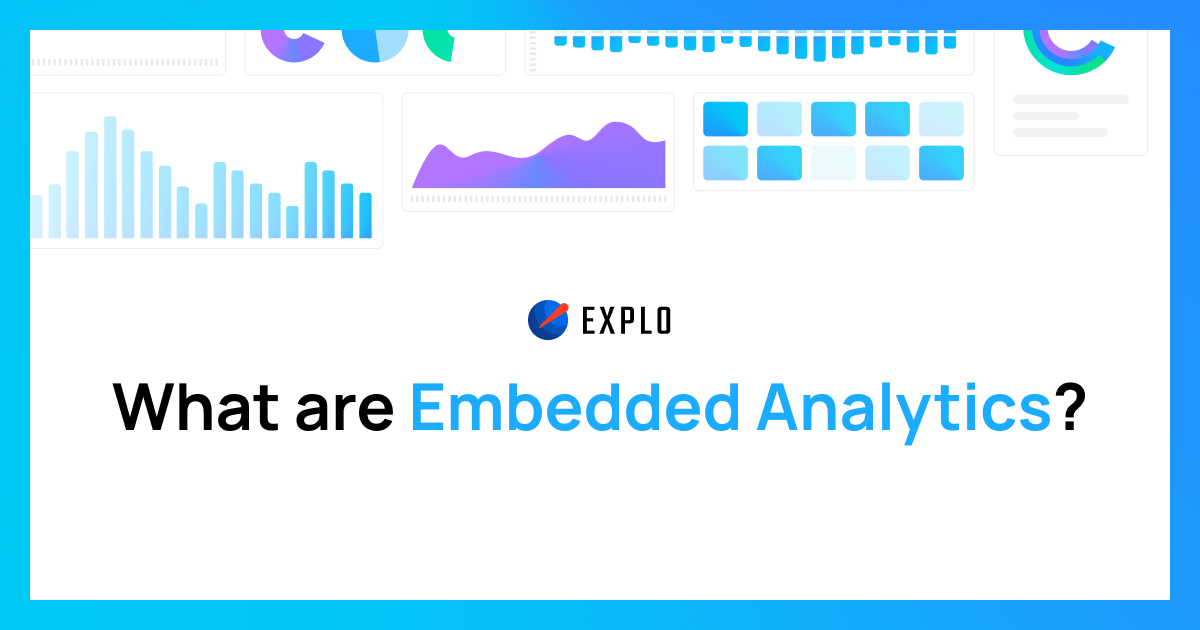 EXPLO

What are Embedded Analytics?